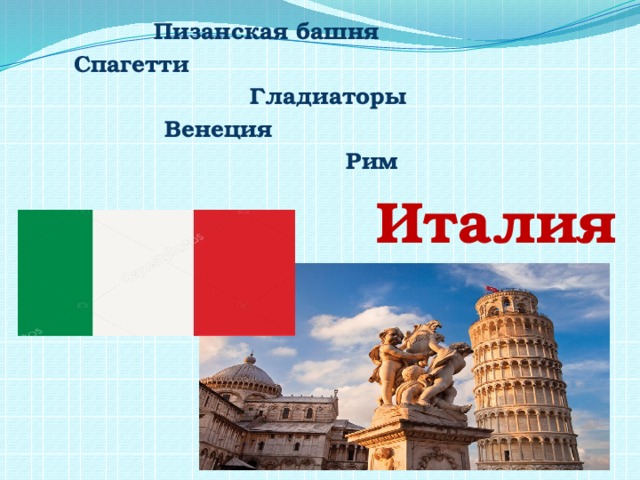 Пизанская башня

Спагетти

Гладиаторы

Венеция

Рим

Италия